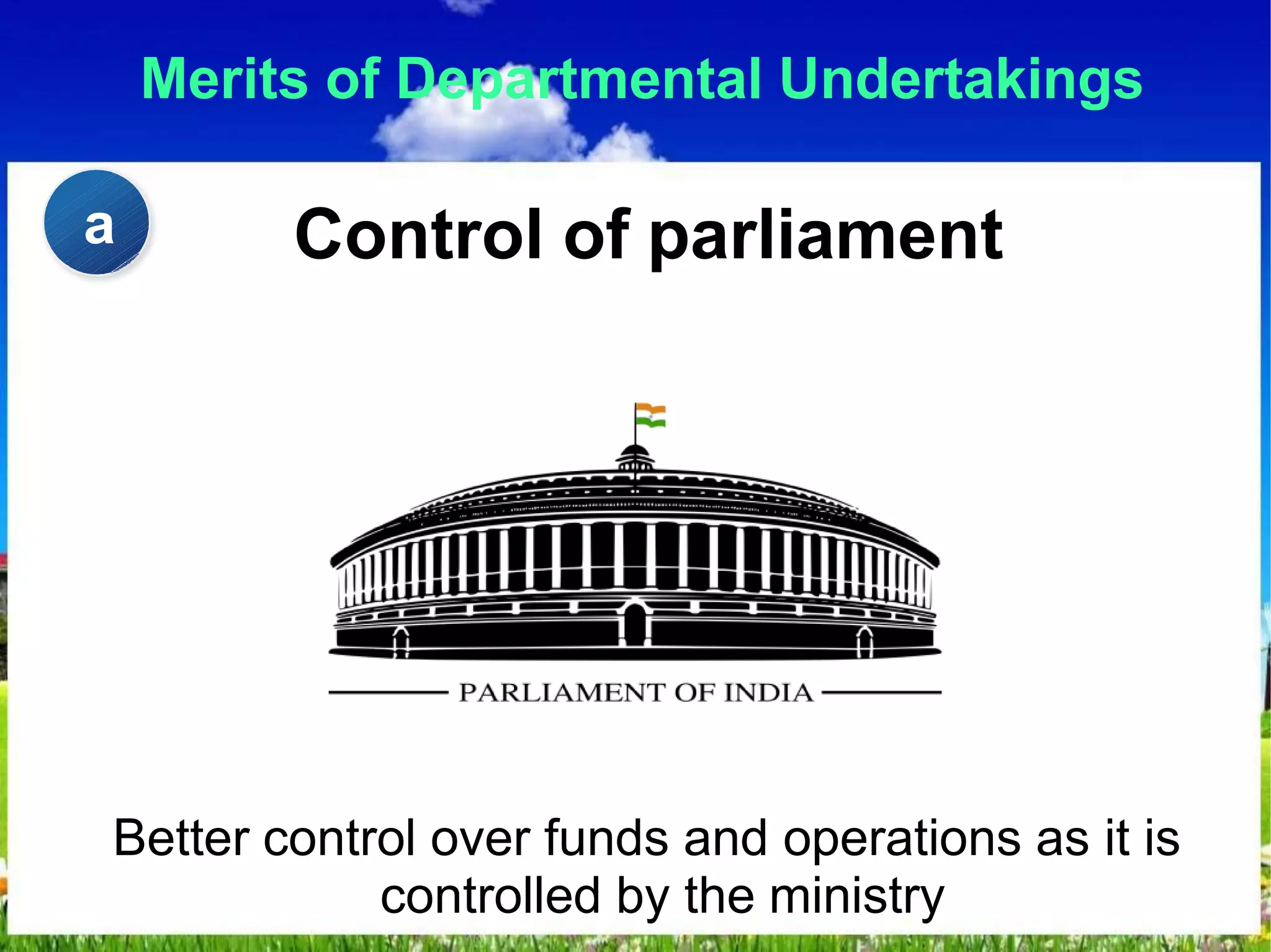 Merits of Departmental Undertakings

a

Control of parliament

PARLIAMENT OF INDIA

Better control over funds and operations as it is controlled by the ministry